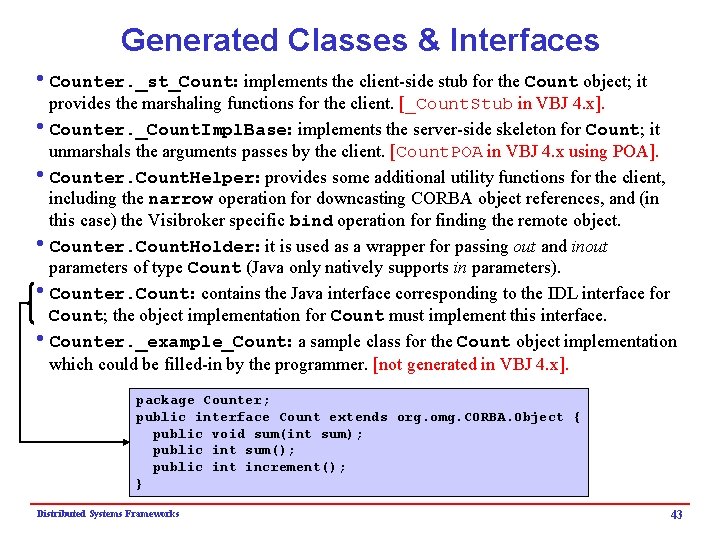 Generated Classes & Interfaces

• Counter._st_Count: implements the client-side stub for the Count object; it provides the marshaling functions for the client. [_CountStub in VBJ 4.x].

• Counter._CountImplBase: implements the server-side skeleton for Count; it unmarshals the arguments passes by the client. [CountPOA in VBJ 4.x using POA].

• Counter.CountHelper: provides some additional utility functions for the client, including the narrow operation for downcasting CORBA object references, and (in this case) the Visibroker specific bind operation for finding the remote object.

• Counter.CountHolder: it is used as a wrapper for passing out and inout parameters of type Count (Java only natively supports in parameters).

• Counter.Count: contains the Java interface corresponding to the IDL interface for Count; the object implementation for Count must implement this interface.

• Counter._example_Count: a sample class for the Count object implementation which could be filled-in by the programmer. [not generated in VBJ 4.x].

package Counter;
public interface Count extends org.omg.CORBA.Object {
  public void sum(int sum);
  public int sum();
  public int increment();
}

Distributed Systems Frameworks

43